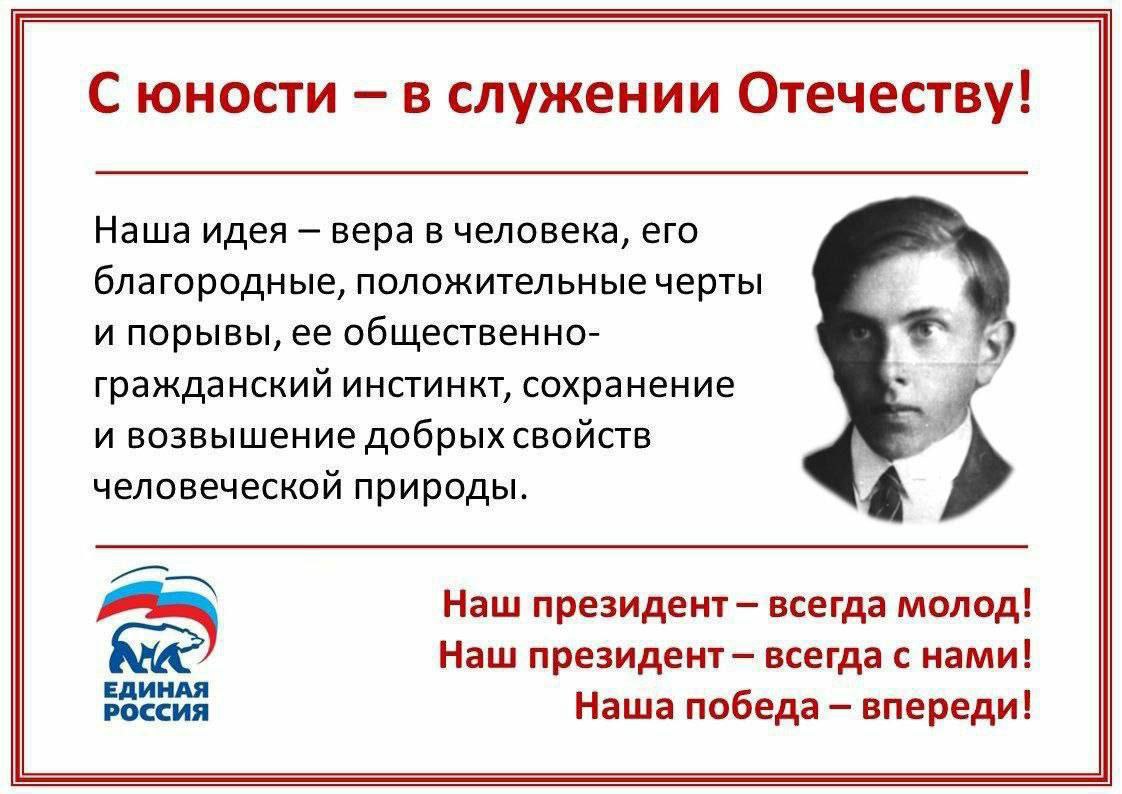 С юности – в служении Отечеству!

Наша идея – вера в человека, его благородные, положительные черты и порывы, ее общественно-гражданский инстинкт, сохранение и возвышение добрых свойств человеческой природы.

ЕДИНАЯ РОССИЯ

Наш президент – всегда молод!
Наш президент – всегда с нами!
Наша победа – впереди!